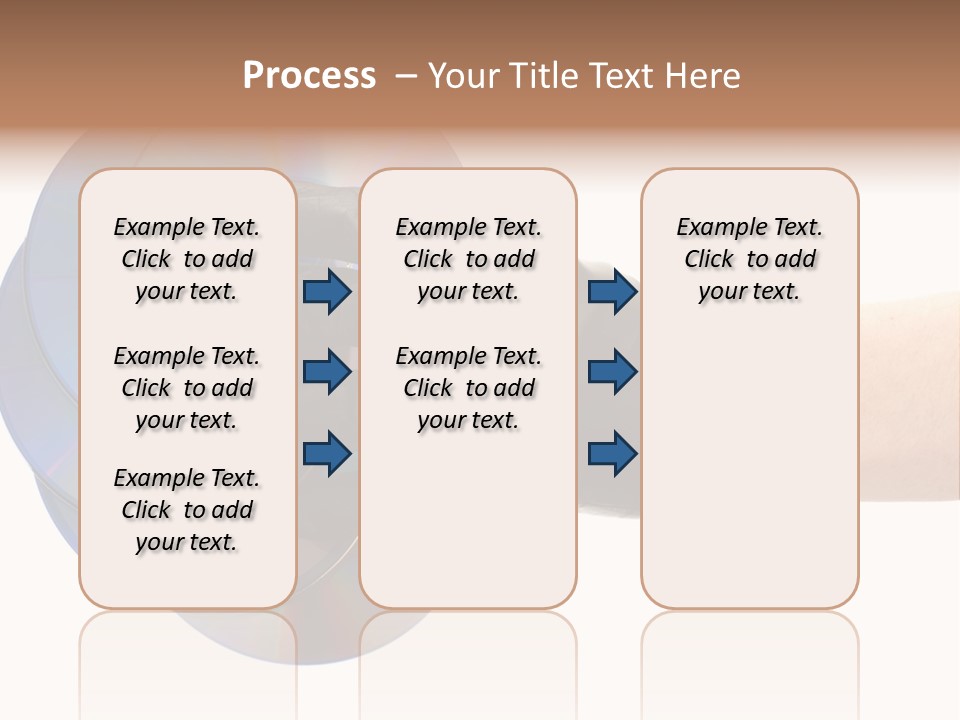 Process – Your Title Text Here

Example Text. Click to add your text.

Example Text. Click to add your text.

Example Text. Click to add your text.

Example Text. Click to add your text.

Example Text. Click to add your text.

Example Text. Click to add your text.